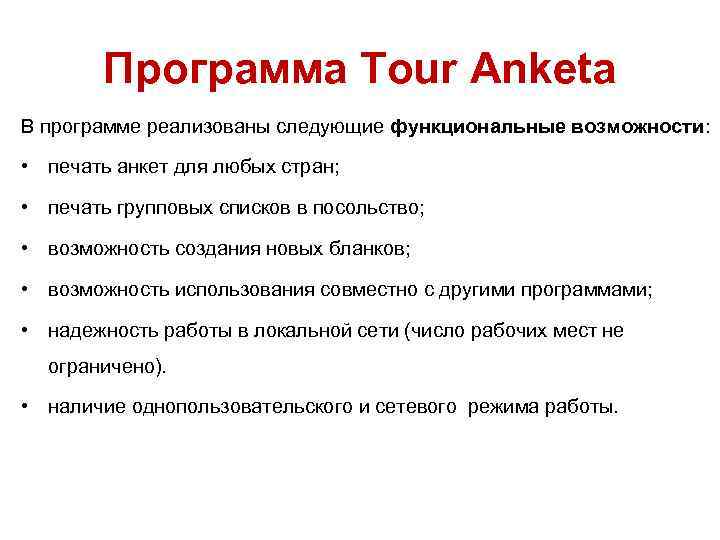 Программа Tour Anketa

В программе реализованы следующие функциональные возможности:

• печать анкет для любых стран;

• печать групповых списков в посольство;

• возможность создания новых бланков;

• возможность использования совместно с другими программами;

• надежность работы в локальной сети (число рабочих мест не ограничено).

• наличие однопользовательского и сетевого режима работы.